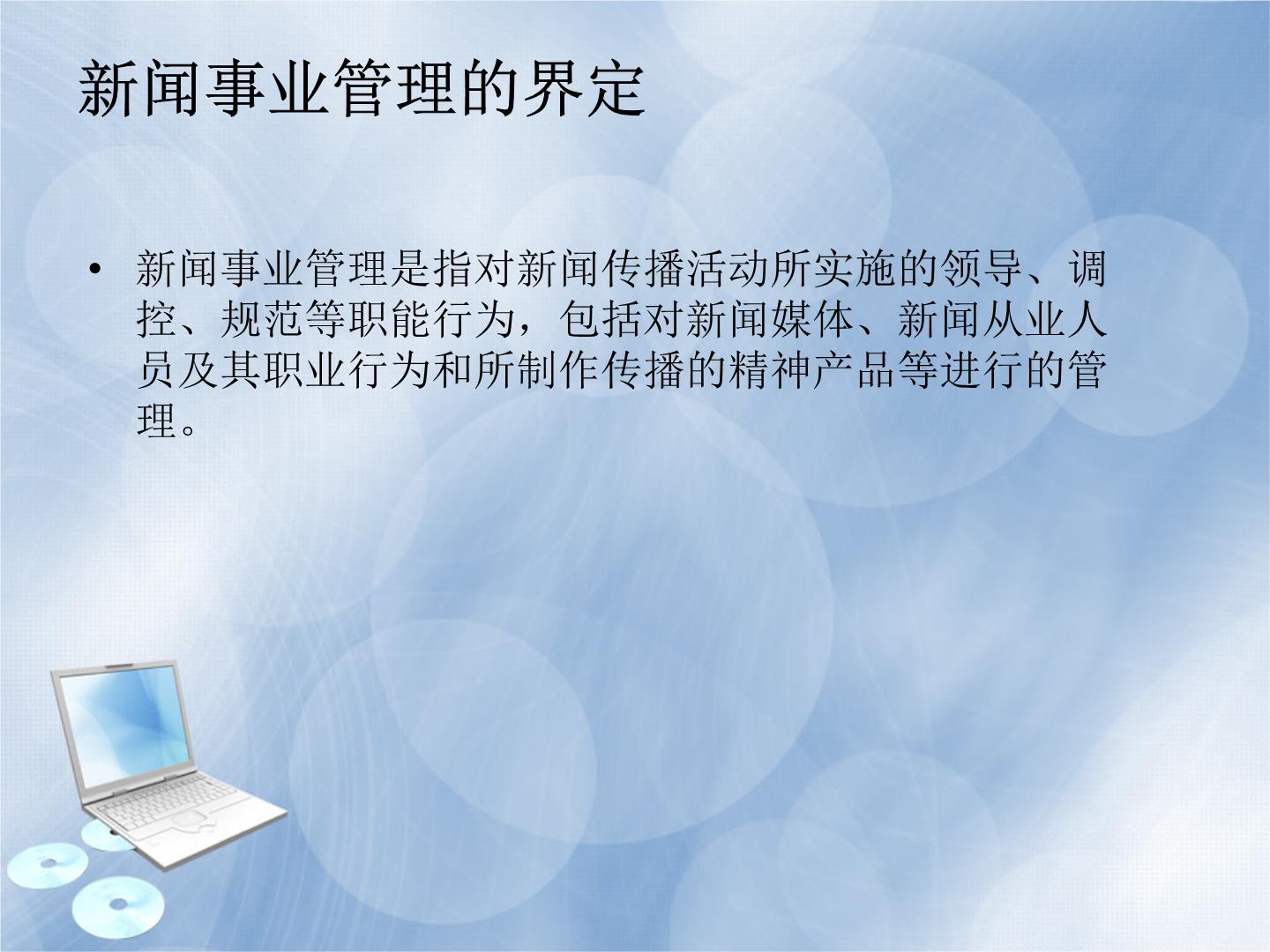 新闻事业管理的界定

• 新闻事业管理是指对新闻传播活动所实施的领导、调控、规范等职能行为，包括对新闻媒体、新闻从业人员及其职业行为和所制作传播的精神产品等进行的管理。